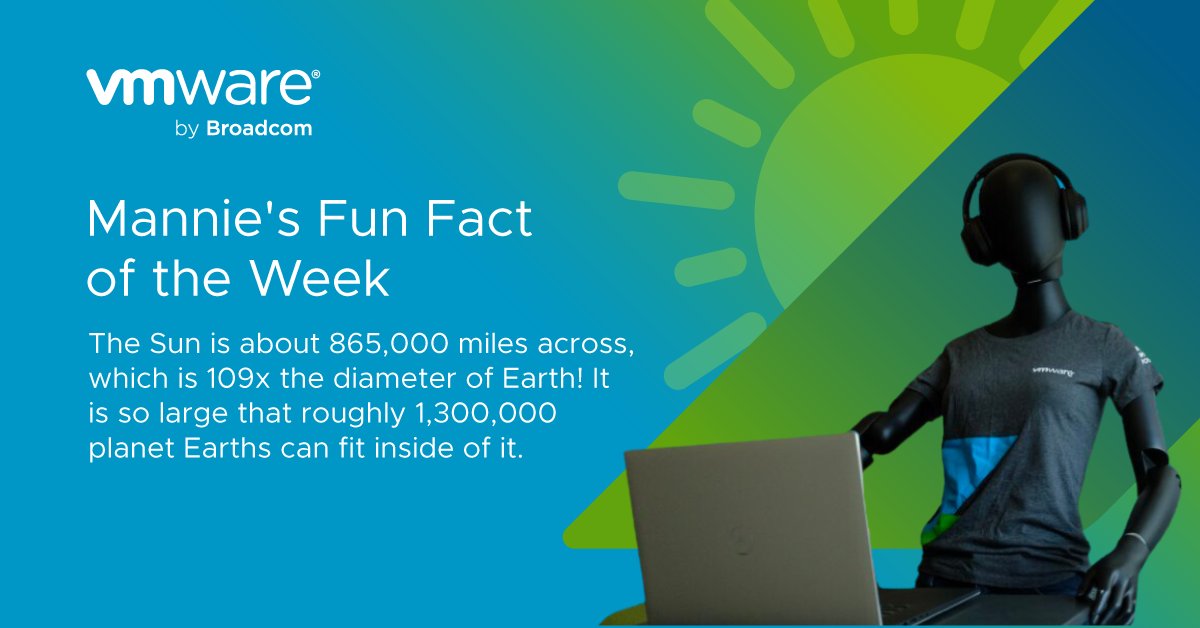 vmware®
by Broadcom

Mannie's Fun Fact of the Week

The Sun is about 865,000 miles across, which is 109x the diameter of Earth! It is so large that roughly 1,300,000 planet Earths can fit inside of it.

vmware